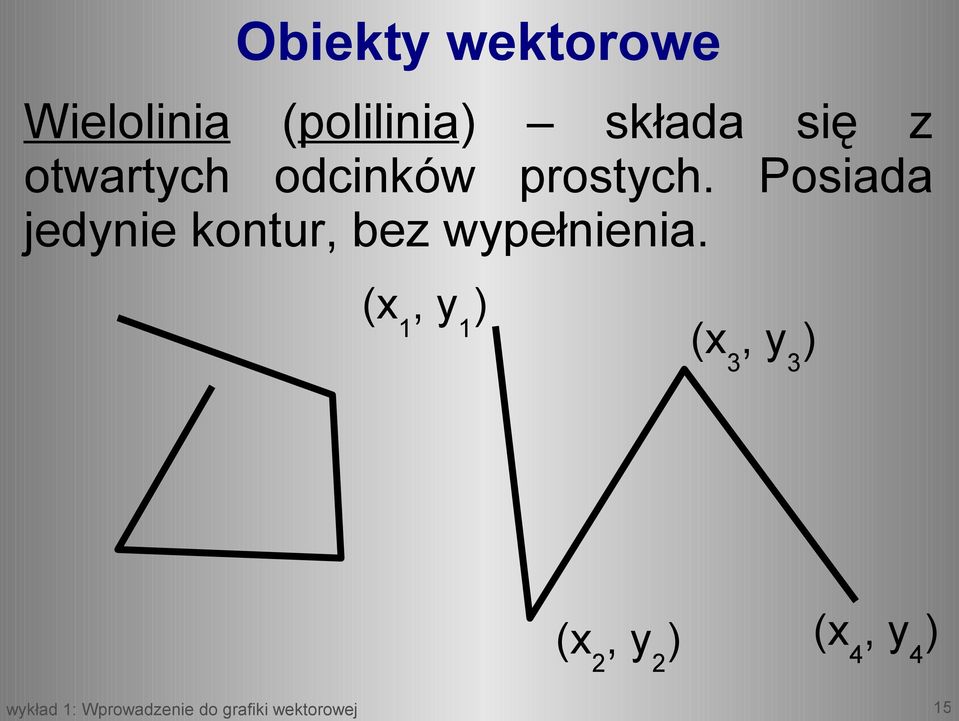 Obiekty wektorowe

Wielolinia (polilinia) – składa się z otwartych odcinków prostych. Posiada jedynie kontur, bez wypełnienia.

$(x_1, y_1)$

$(x_3, y_3)$

$(x_2, y_2)$

$(x_4, y_4)$

wykład 1: Wprowadzenie do grafiki wektorowej

15